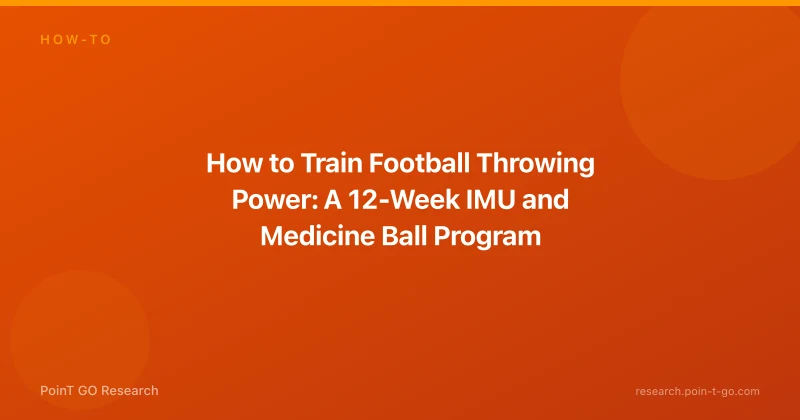 HOW-TO

How to Train Football Throwing Power: A 12-Week IMU and Medicine Ball Program

PoinT GO Research

research.poin-t-go.com